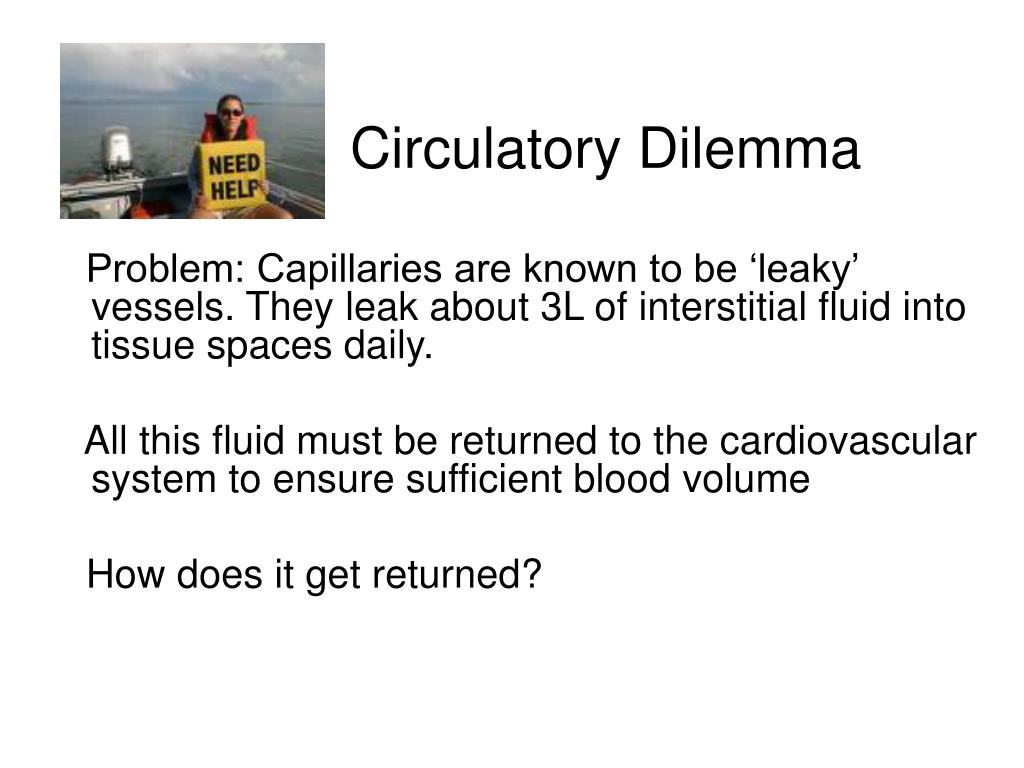 NEED HELP

Circulatory Dilemma

Problem: Capillaries are known to be ‘leaky’ vessels. They leak about 3L of interstitial fluid into tissue spaces daily.

All this fluid must be returned to the cardiovascular system to ensure sufficient blood volume

How does it get returned?